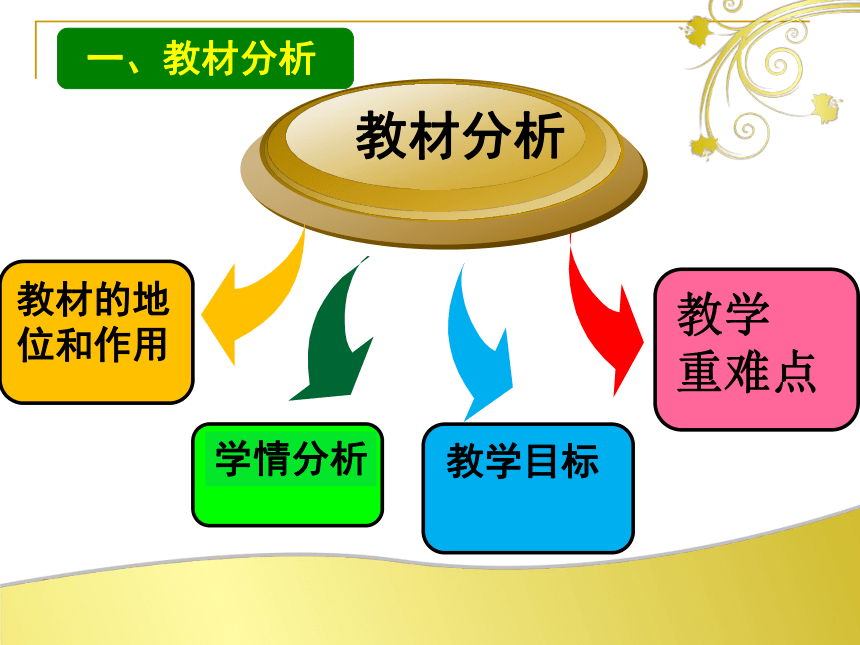 一、教材分析

教材分析

教材的地位和作用

学情分析

教学目标

教学重难点